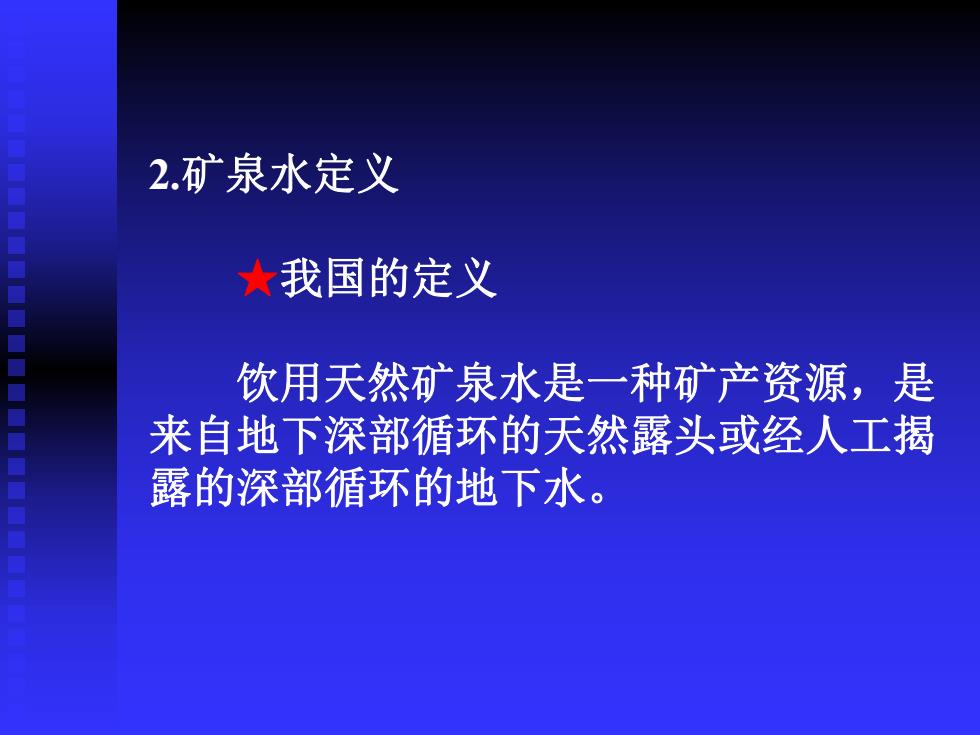 2.矿泉水定义

★我国的定义

饮用天然矿泉水是一种矿产资源，是来自地下深部循环的天然露头或经人工揭露的深部循环的地下水。